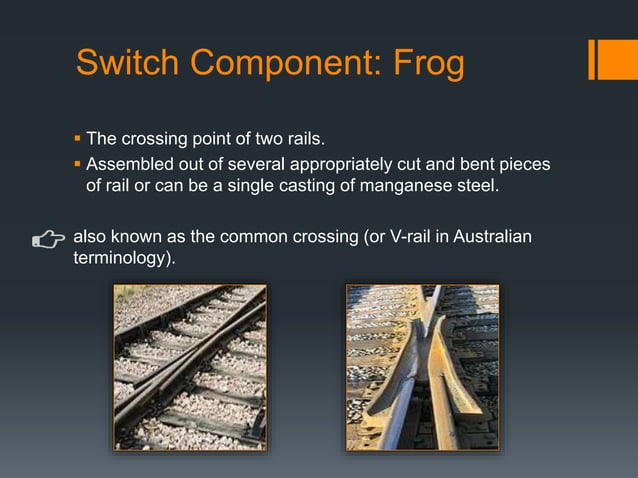 Switch Component: Frog

▪ The crossing point of two rails.
▪ Assembled out of several appropriately cut and bent pieces of rail or can be a single casting of manganese steel.

☞ also known as the common crossing (or V-rail in Australian terminology).